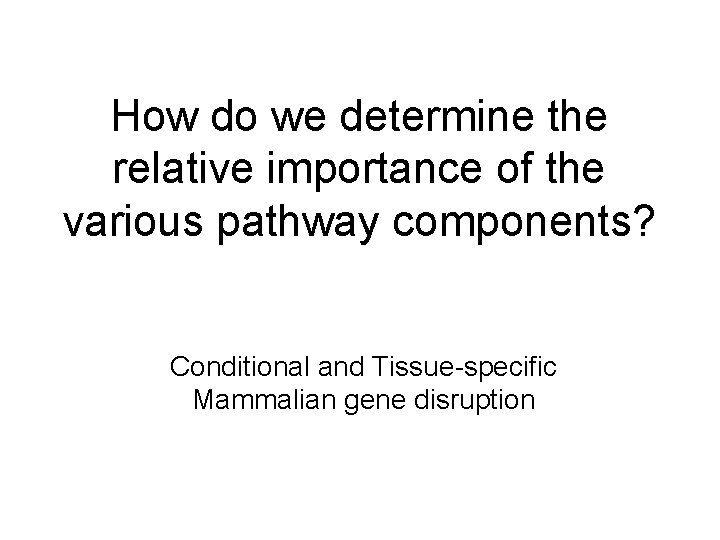 How do we determine the relative importance of the various pathway components?

Conditional and Tissue-specific Mammalian gene disruption